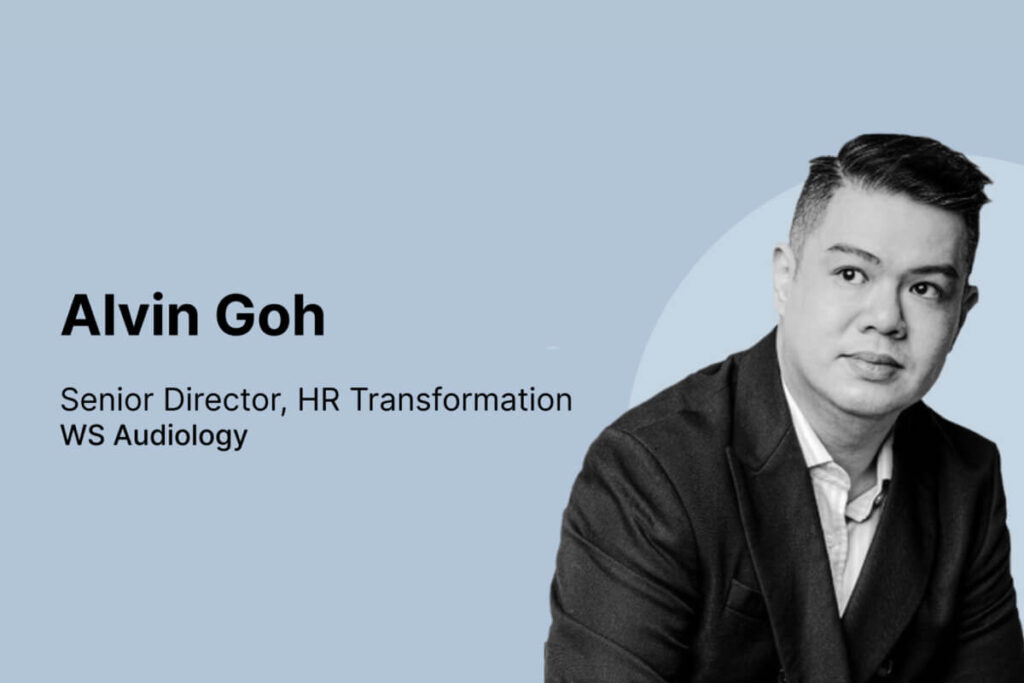 Alvin Goh

Senior Director, HR Transformation
WS Audiology